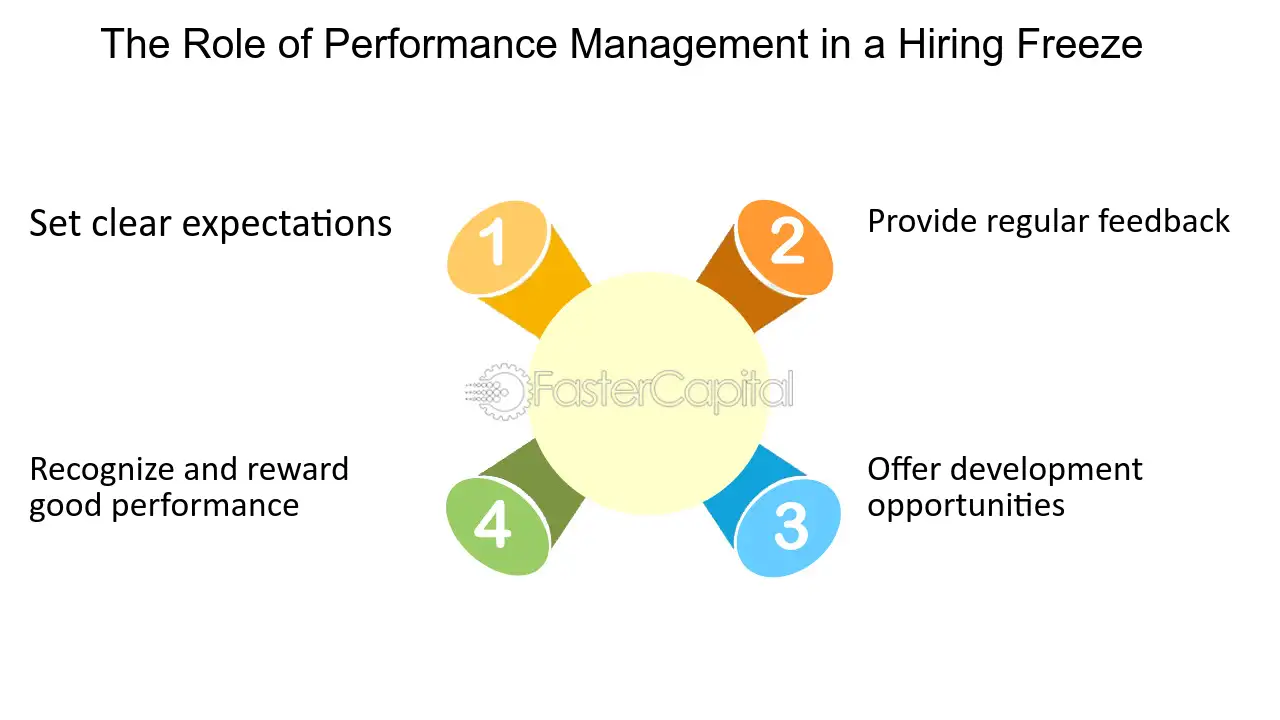 The Role of Performance Management in a Hiring Freeze

Set clear expectations

1

2

Provide regular feedback

Recognize and reward good performance

4

3

Offer development opportunities

FasterCapital